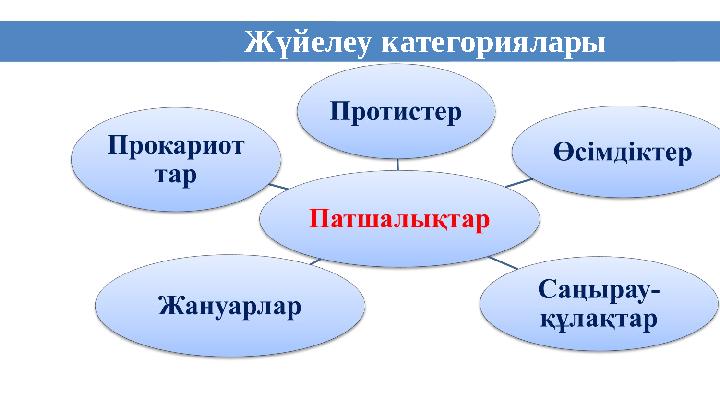 Жүйелеу категориялары

Протистер

Прокариот тар

Өсімдіктер

Патшалықтар

Жануарлар

Саңырау-құлақтар